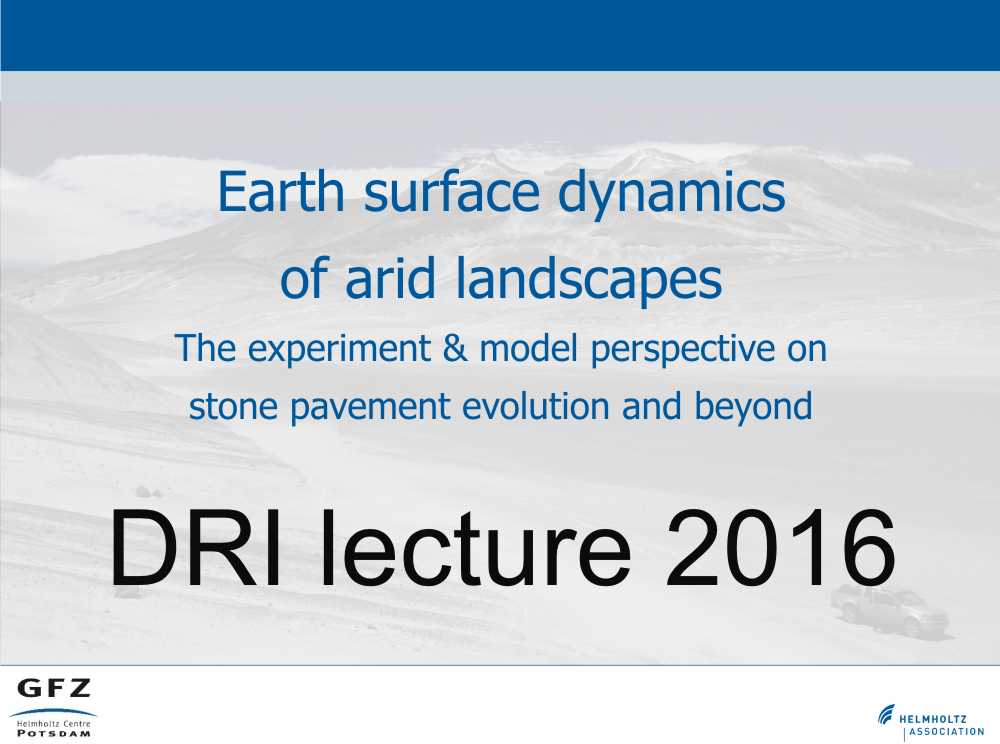 Earth surface dynamics of arid landscapes

The experiment & model perspective on stone pavement evolution and beyond

DRI lecture 2016

GFZ
Helmholtz Centre
POTSDAM

HELMHOLTZ
ASSOCIATION